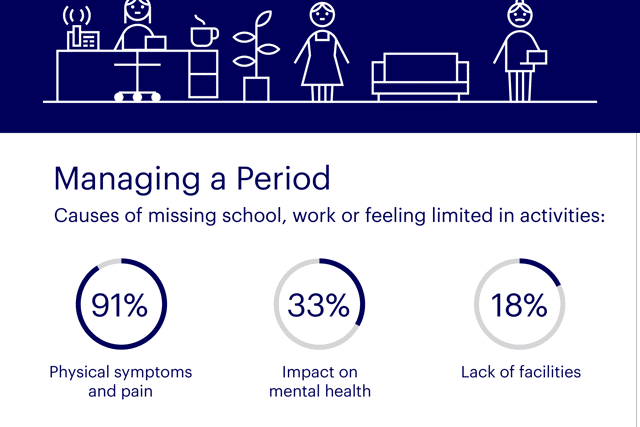 Managing a Period

Causes of missing school, work or feeling limited in activities:

91%
Physical symptoms and pain

33%
Impact on mental health

18%
Lack of facilities